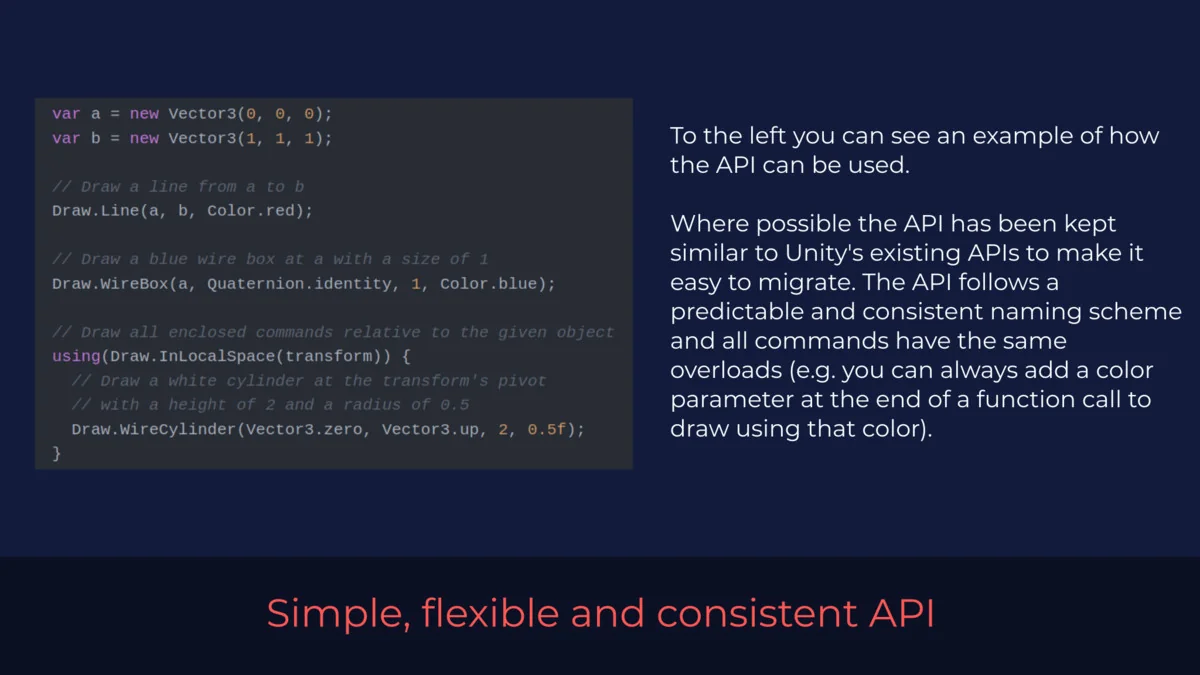 var a = new Vector3(0, 0, 0);
var b = new Vector3(1, 1, 1);

// Draw a line from a to b
Draw.Line(a, b, Color.red);

// Draw a blue wire box at a with a size of 1
Draw.WireBox(a, Quaternion.identity, 1, Color.blue);

// Draw all enclosed commands relative to the given object
using(Draw.InLocalSpace(transform)) {
  // Draw a white cylinder at the transform's pivot
  // with a height of 2 and a radius of 0.5
  Draw.WireCylinder(Vector3.zero, Vector3.up, 2, 0.5f);
}

To the left you can see an example of how the API can be used.

Where possible the API has been kept similar to Unity's existing APIs to make it easy to migrate. The API follows a predictable and consistent naming scheme and all commands have the same overloads (e.g. you can always add a color parameter at the end of a function call to draw using that color).

Simple, flexible and consistent API